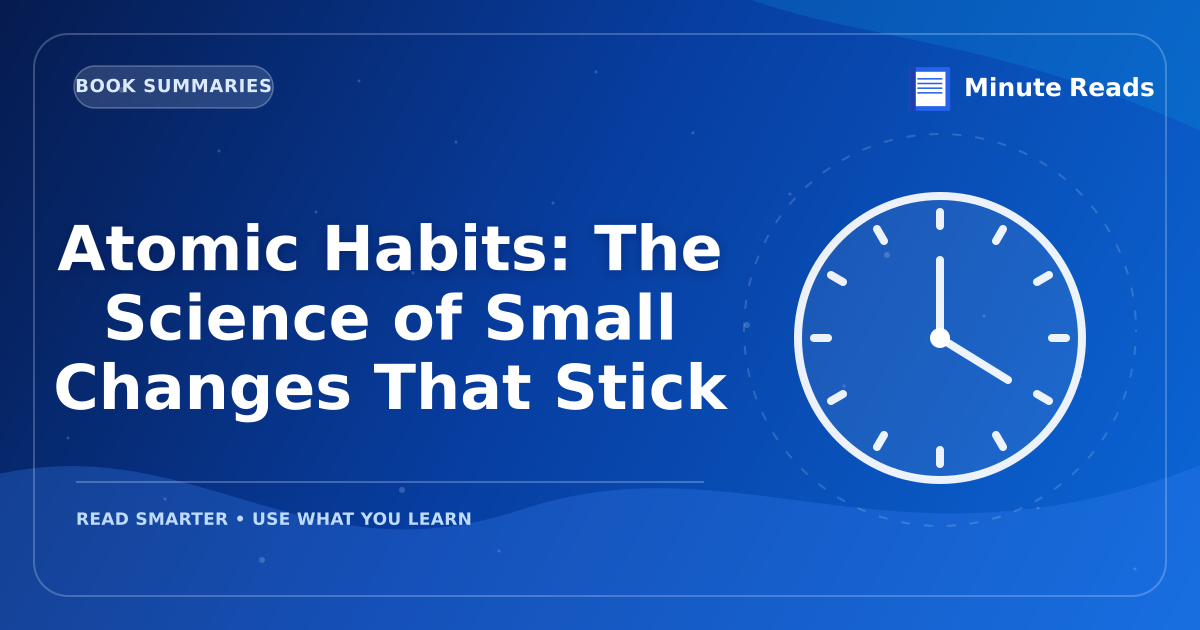 BOOK SUMMARIES

Minute Reads

Atomic Habits: The Science of Small Changes That Stick

READ SMARTER • USE WHAT YOU LEARN